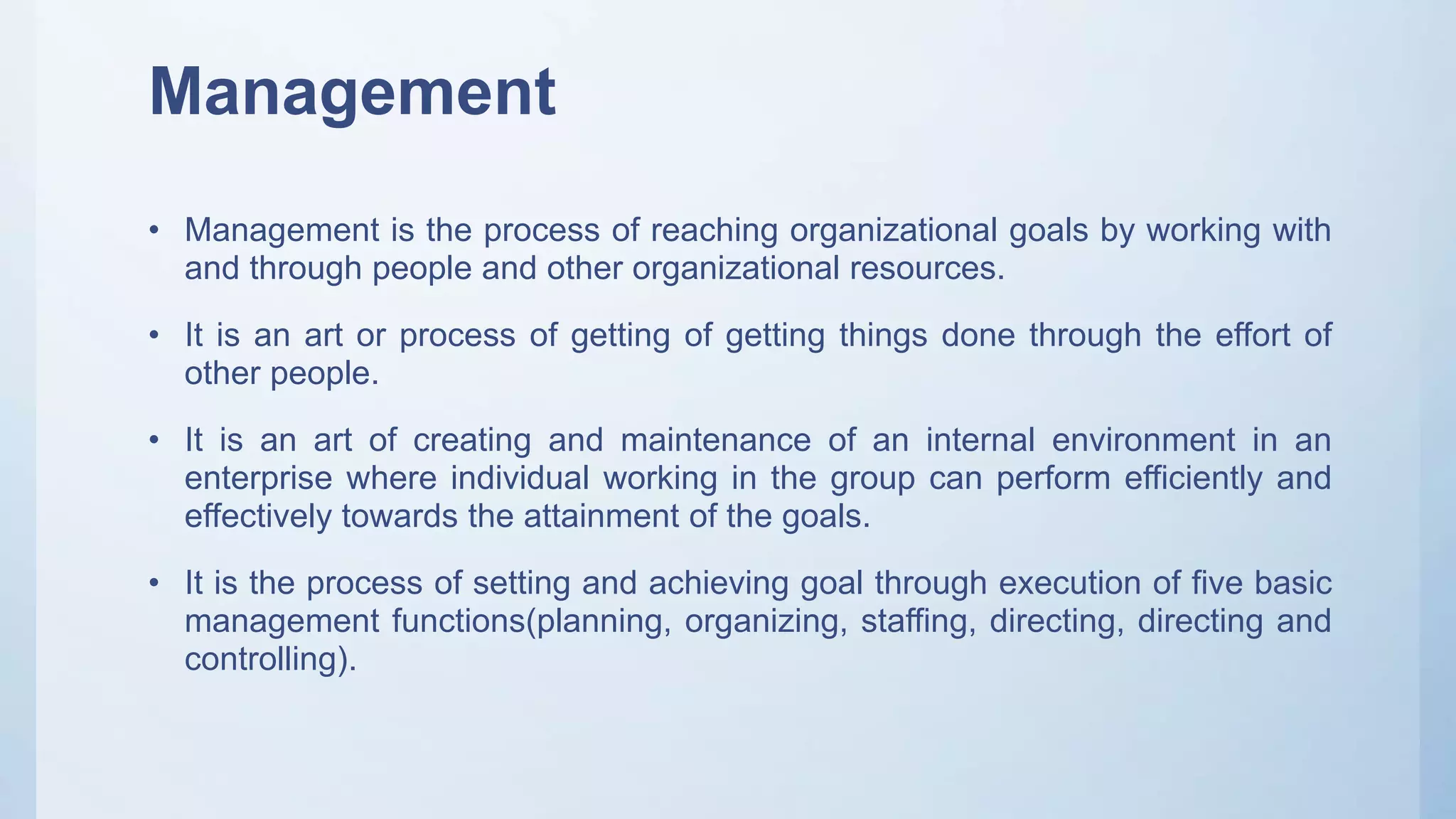 Management

• Management is the process of reaching organizational goals by working with and through people and other organizational resources.

• It is an art or process of getting of getting things done through the effort of other people.

• It is an art of creating and maintenance of an internal environment in an enterprise where individual working in the group can perform efficiently and effectively towards the attainment of the goals.

• It is the process of setting and achieving goal through execution of five basic management functions(planning, organizing, staffing, directing, directing and controlling).